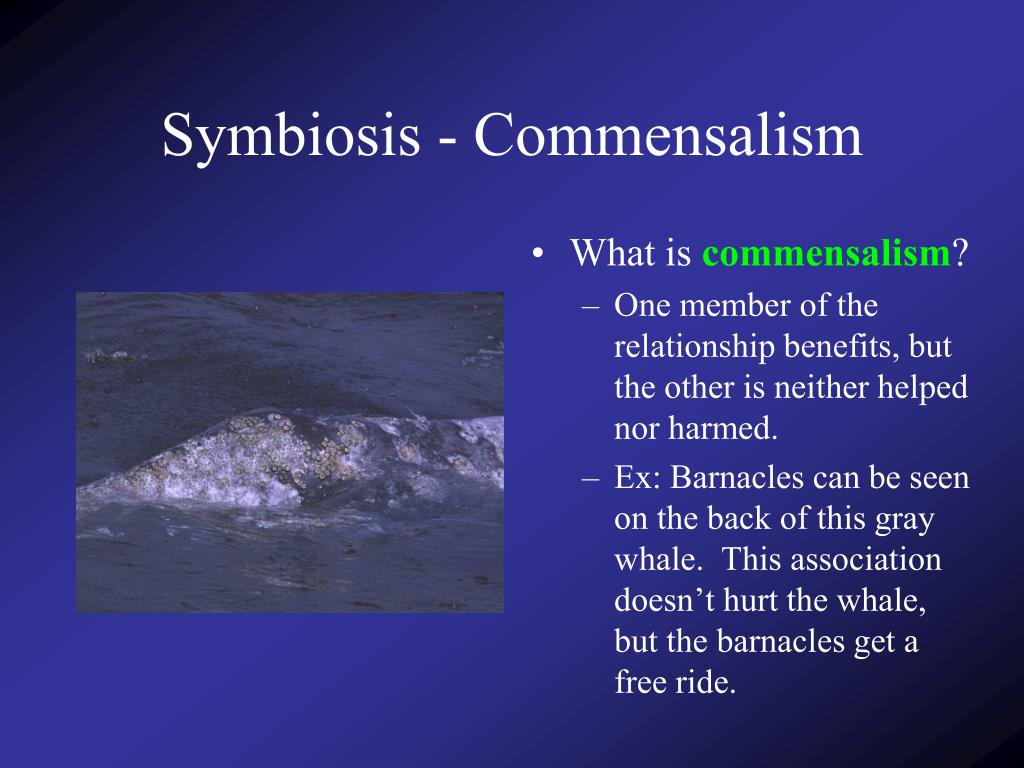 Symbiosis - Commensalism

• What is commensalism?
– One member of the relationship benefits, but the other is neither helped nor harmed.
– Ex: Barnacles can be seen on the back of this gray whale. This association doesn’t hurt the whale, but the barnacles get a free ride.